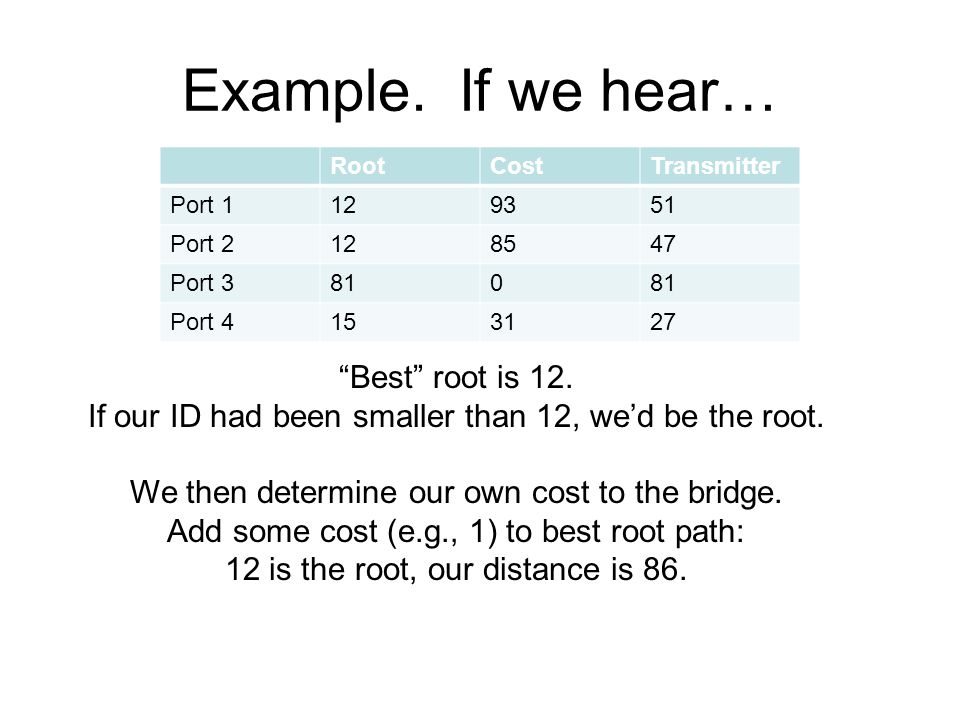 Example. If we hear…

| | Root | Cost | Transmitter |
|---|---|---|---|
| Port 1 | 12 | 93 | 51 |
| Port 2 | 12 | 85 | 47 |
| Port 3 | 81 | 0 | 81 |
| Port 4 | 15 | 31 | 27 |

“Best” root is 12.
If our ID had been smaller than 12, we’d be the root.

We then determine our own cost to the bridge.
Add some cost (e.g., 1) to best root path:
12 is the root, our distance is 86.